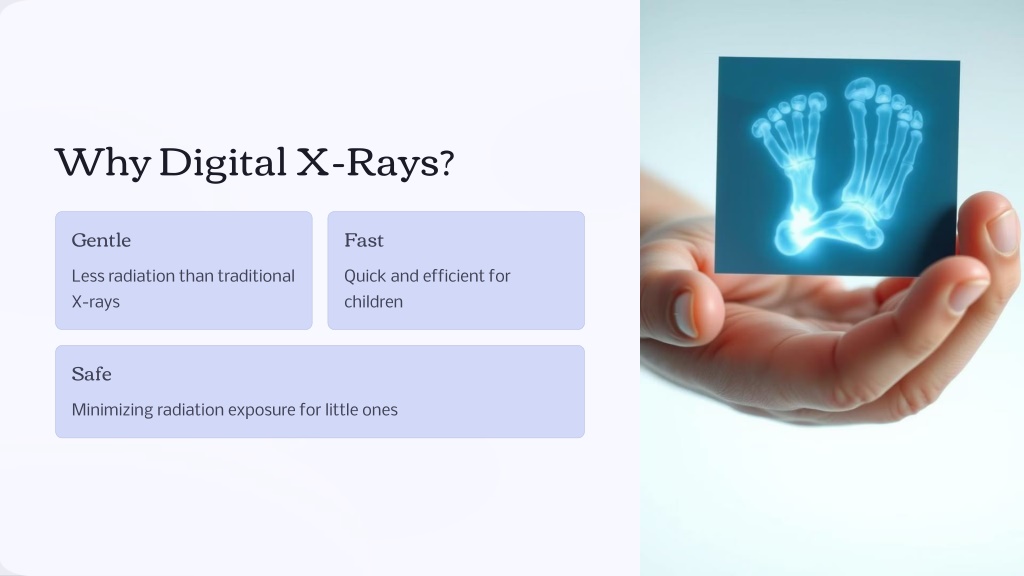 Why Digital X-Rays?

Gentle

Less radiation than traditional X-rays

Fast

Quick and efficient for children

Safe

Minimizing radiation exposure for little ones